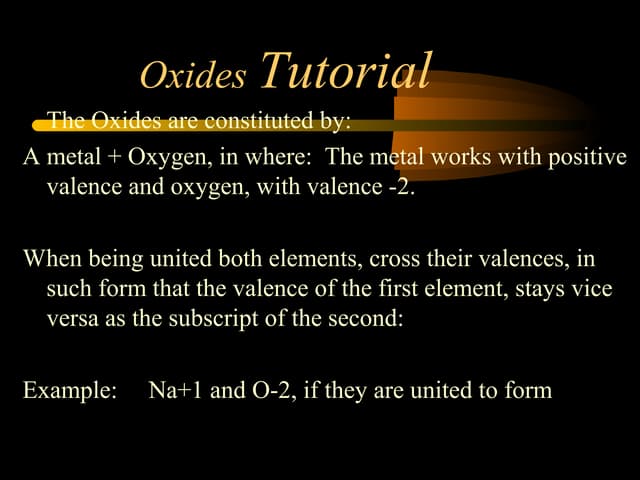 Oxides Tutorial

The Oxides are constituted by:

A metal + Oxygen, in where: The metal works with positive valence and oxygen, with valence -2.

When being united both elements, cross their valences, in such form that the valence of the first element, stays vice versa as the subscript of the second:

Example: Na+1 and O-2, if they are united to form